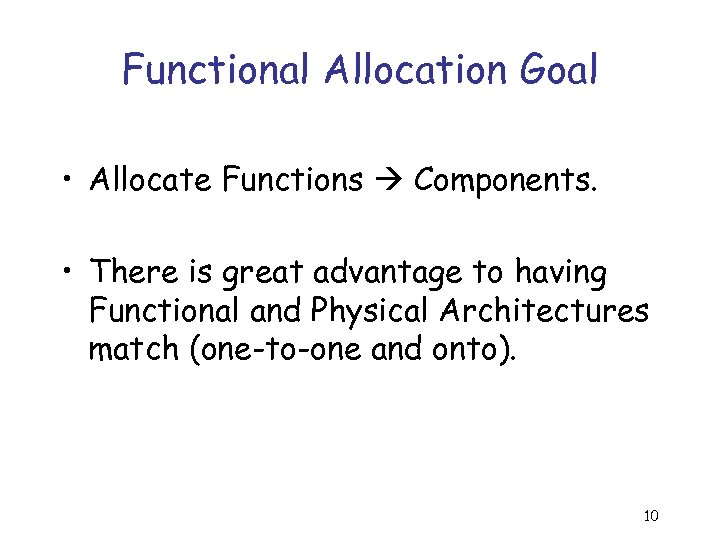 Functional Allocation Goal

• Allocate Functions → Components.

• There is great advantage to having Functional and Physical Architectures match (one-to-one and onto).

10